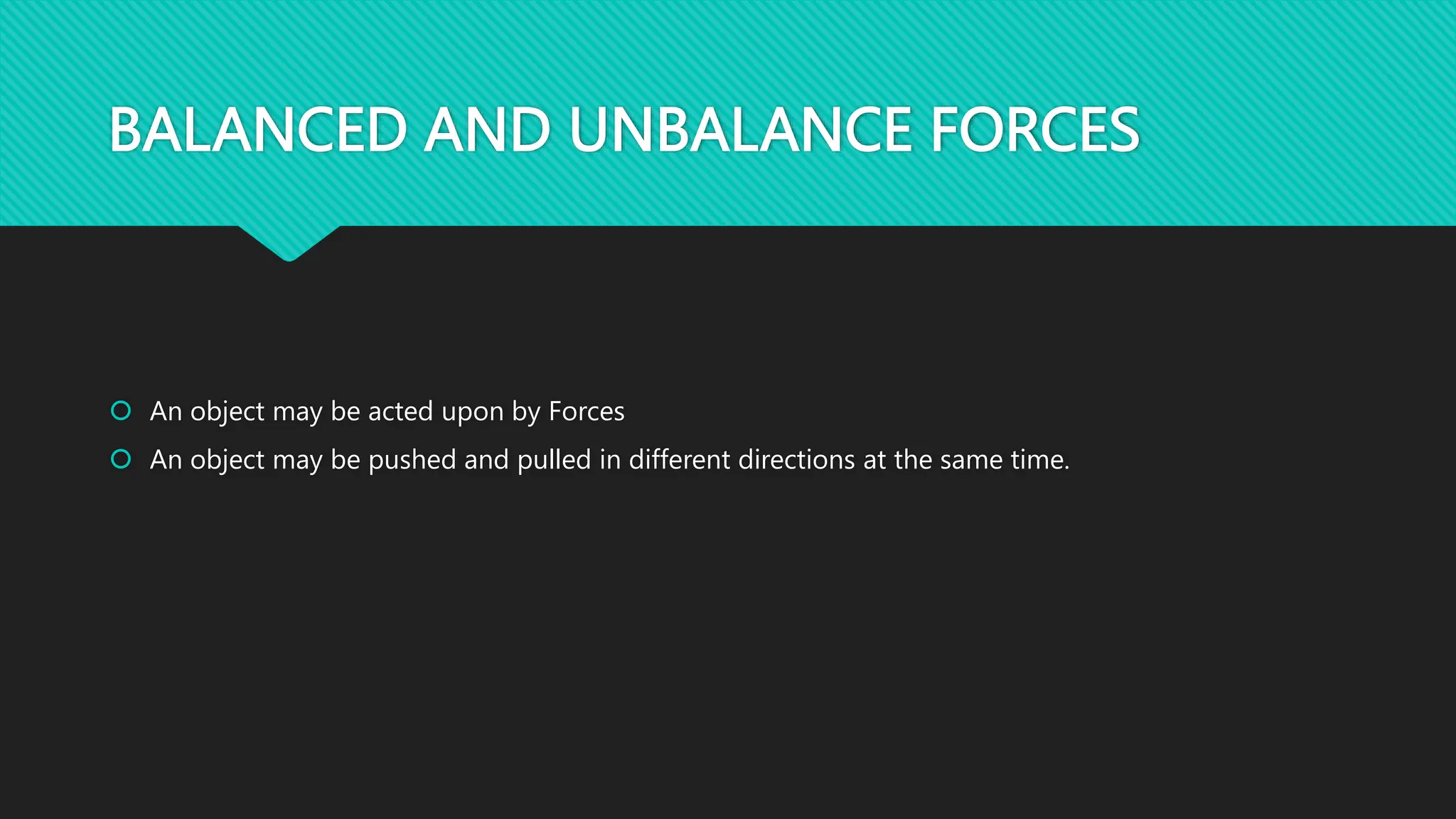 BALANCED AND UNBALANCE FORCES

An object may be acted upon by Forces

An object may be pushed and pulled in different directions at the same time.